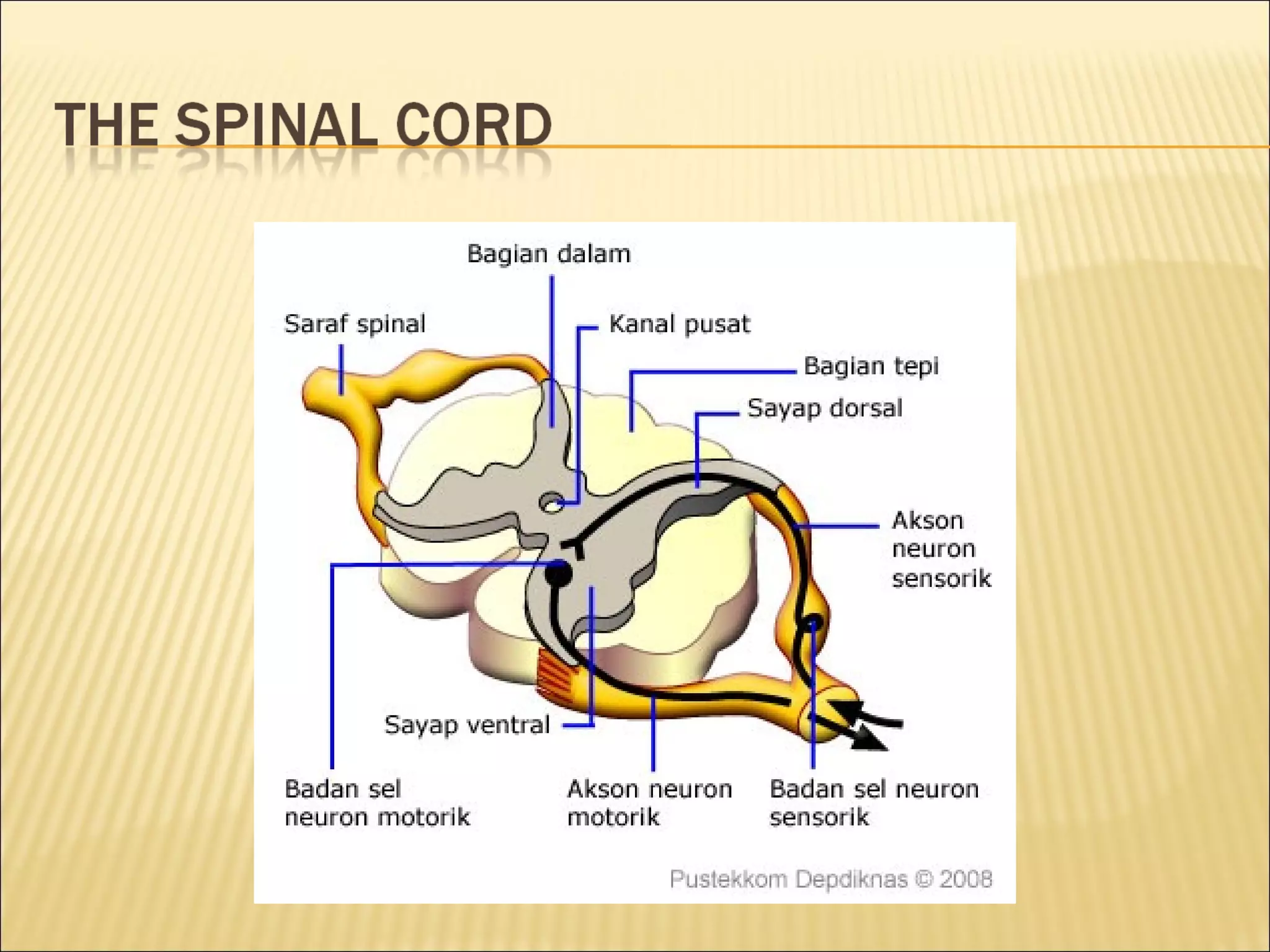 THE SPINAL CORD

Bagian dalam

Saraf spinal

Kanal pusat

Bagian tepi

Sayap dorsal

Akson neuron sensorik

Sayap ventral

Badan sel neuron motorik

Akson neuron motorik

Badan sel neuron sensorik

Pustekkom Depdiknas © 2008